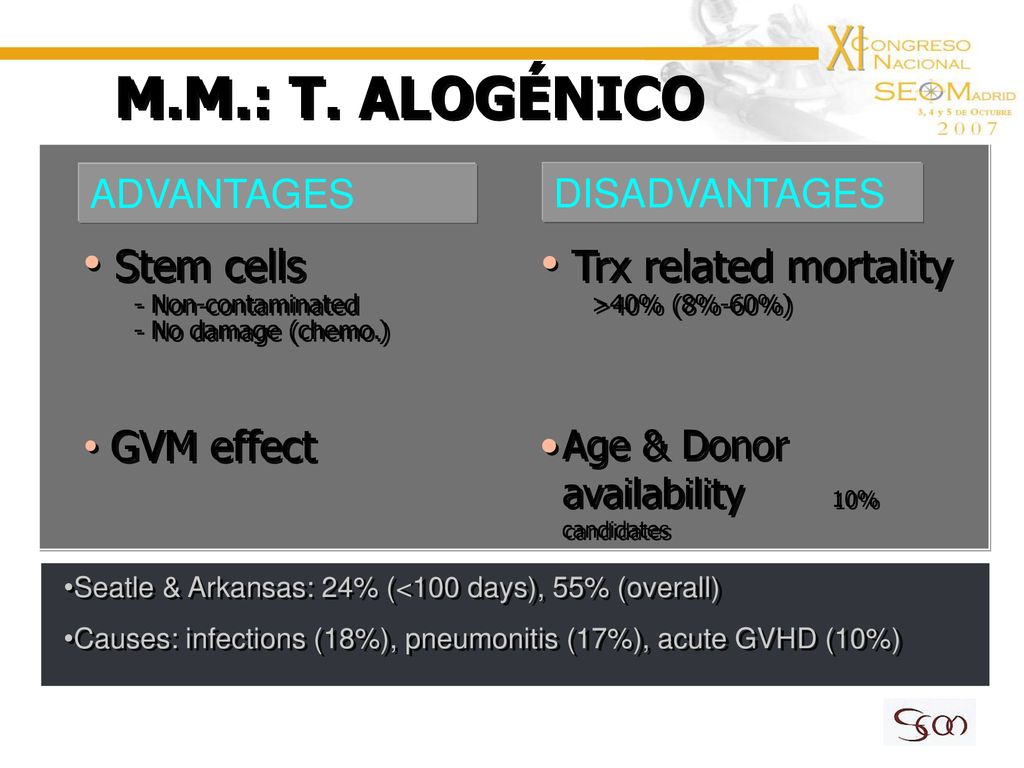 XI CONGRESO NACIONAL SEOM MADRID
3, 4 y 5 DE OCTUBRE
2007

M.M.: T. ALOGÉNICO

ADVANTAGES

• Stem cells
- Non-contaminated
- No damage (chemo.)

• GVM effect

DISADVANTAGES

• Trx related mortality
>40% (8%-60%)

•Age & Donor availability 10% candidates

•Seatle & Arkansas: 24% (<100 days), 55% (overall)

•Causes: infections (18%), pneumonitis (17%), acute GVHD (10%)

SEOM